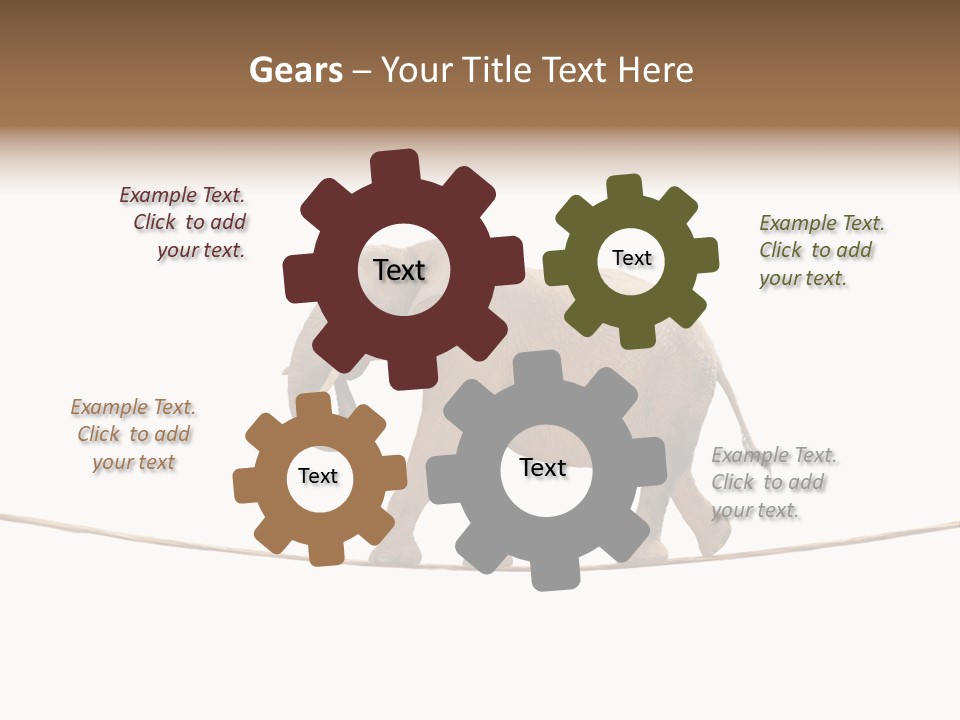 Gears – Your Title Text Here

Example Text. Click to add your text.

Text

Text

Example Text. Click to add your text.

Example Text. Click to add your text

Text

Text

Example Text. Click to add your text.